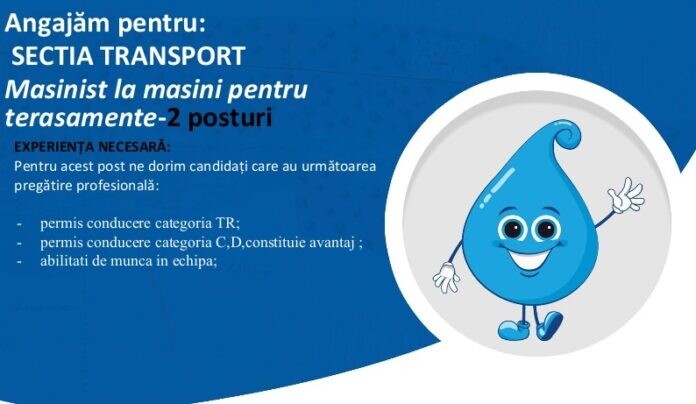 Angajăm pentru:
SECTIA TRANSPORT
Masinist la masini pentru terasamente-2 posturi

EXPERIENȚA NECESARĂ:
Pentru acest post ne dorim candidați care au următoarea pregătire profesională:

- permis conducere categoria TR;
- permis conducere categoria C,D,constituie avantaj ;
- abilitati de munca in echipa;